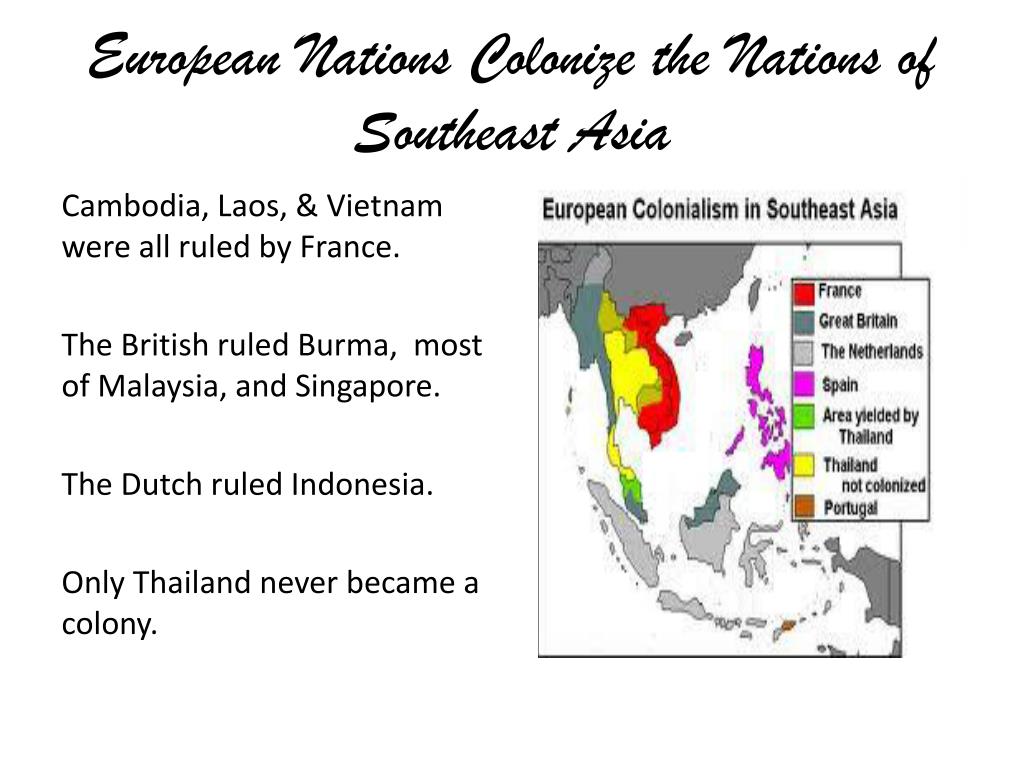 European Nations Colonize the Nations of Southeast Asia

Cambodia, Laos, & Vietnam were all ruled by France.

The British ruled Burma, most of Malaysia, and Singapore.

The Dutch ruled Indonesia.

Only Thailand never became a colony.

European Colonialism in Southeast Asia

France
Great Britain
The Netherlands
Spain
Area yielded by Thailand
Thailand not colonized
Portugal